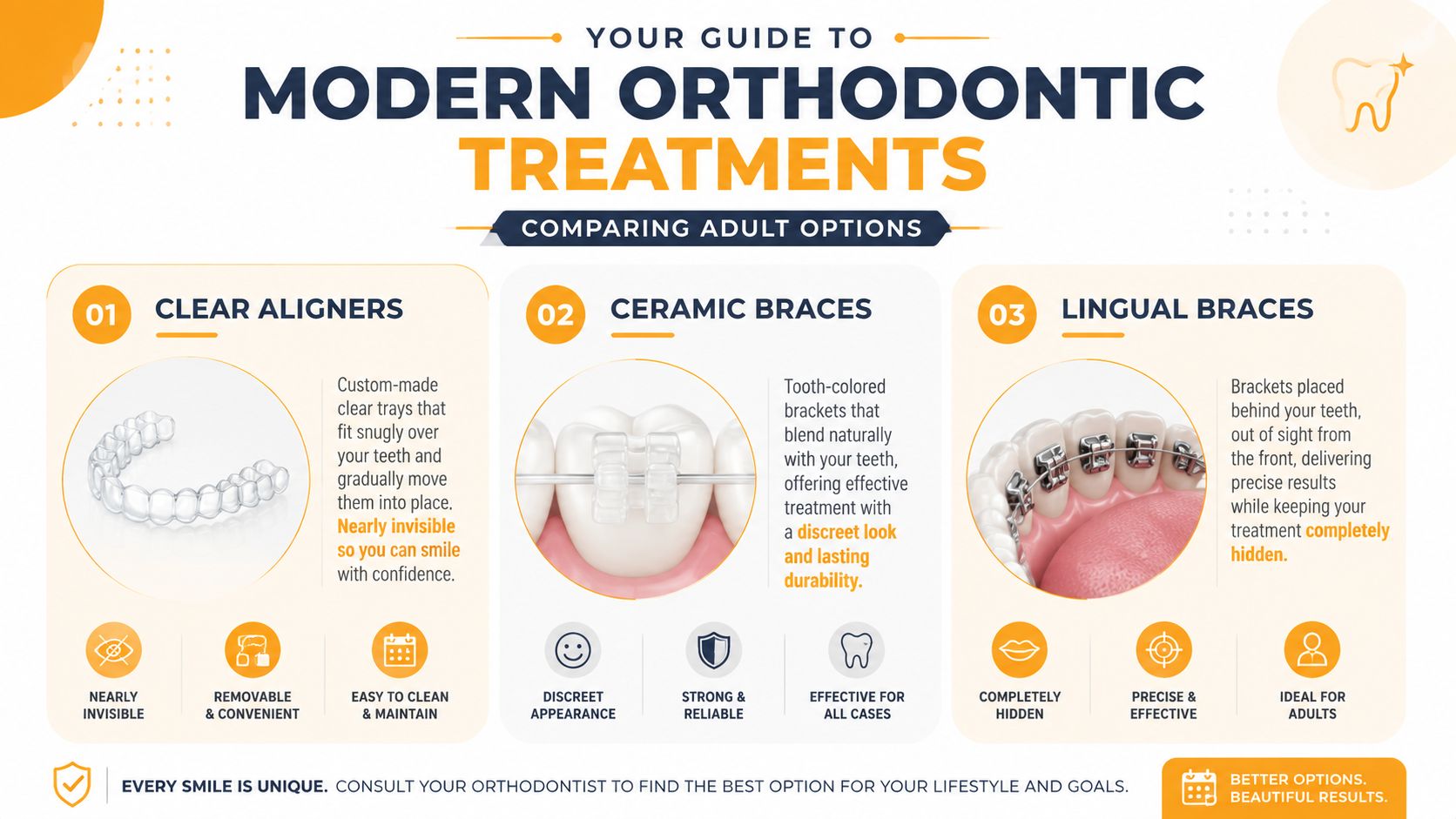 YOUR GUIDE TO
MODERN ORTHODONTIC TREATMENTS
COMPARING ADULT OPTIONS

01 CLEAR ALIGNERS

Custom-made clear trays that fit snugly over your teeth and gradually move them into place. Nearly invisible so you can smile with confidence.

NEARLY INVISIBLE
REMOVABLE & CONVENIENT
EASY TO CLEAN & MAINTAIN

02 CERAMIC BRACES

Tooth-colored brackets that blend naturally with your teeth, offering effective treatment with a discreet look and lasting durability.

DISCREET APPEARANCE
STRONG & RELIABLE
EFFECTIVE FOR ALL CASES

03 LINGUAL BRACES

Brackets placed behind your teeth, out of sight from the front, delivering precise results while keeping your treatment completely hidden.

COMPLETELY HIDDEN
PRECISE & EFFECTIVE
IDEAL FOR ADULTS

EVERY SMILE IS UNIQUE. CONSULT YOUR ORTHODONTIST TO FIND THE BEST OPTION FOR YOUR LIFESTYLE AND GOALS.

BETTER OPTIONS. BEAUTIFUL RESULTS.